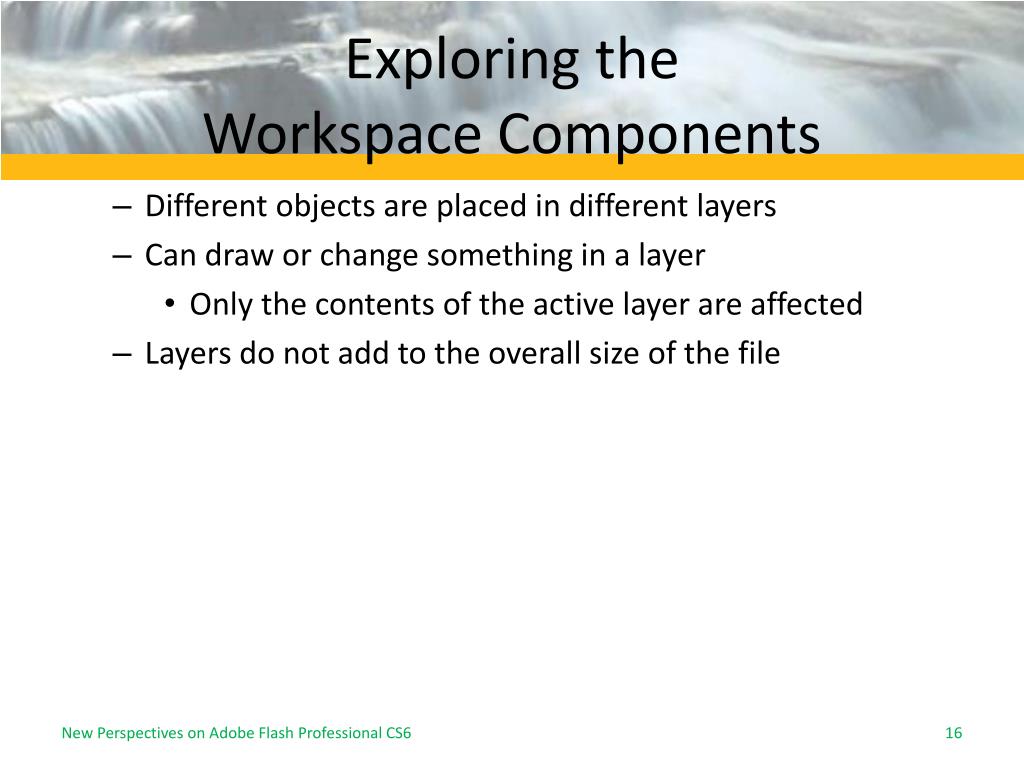 Exploring the
Workspace Components

– Different objects are placed in different layers
– Can draw or change something in a layer
  • Only the contents of the active layer are affected
– Layers do not add to the overall size of the file

New Perspectives on Adobe Flash Professional CS6

16